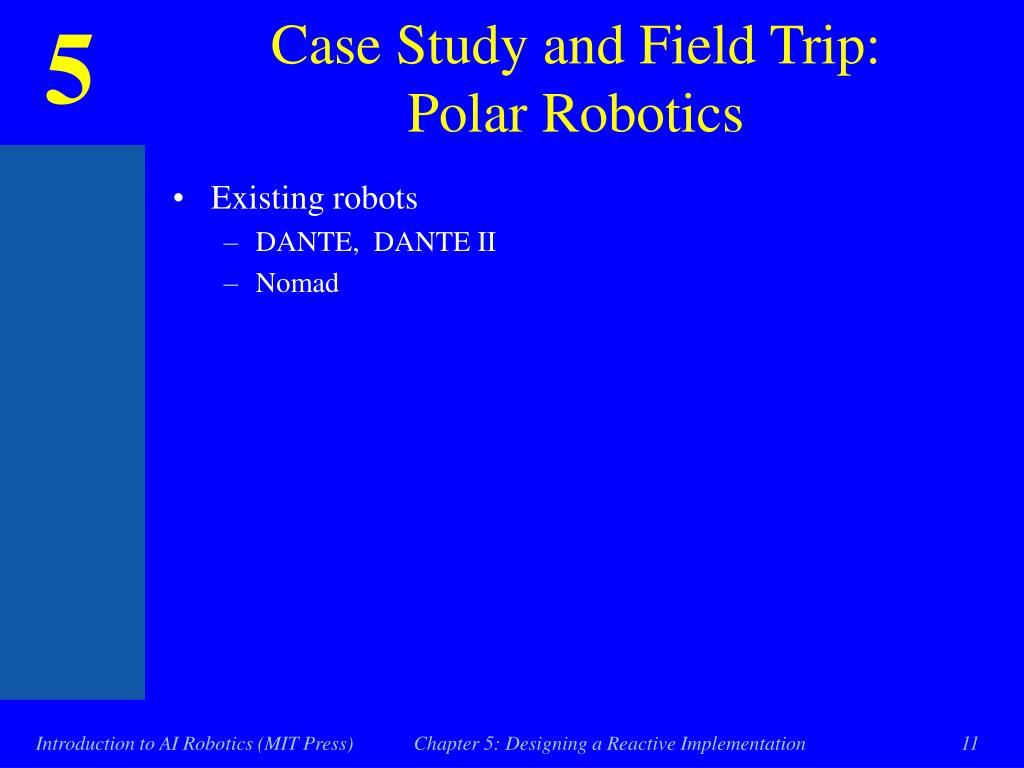 5

Case Study and Field Trip: Polar Robotics

• Existing robots
– DANTE, DANTE II
– Nomad

Introduction to AI Robotics (MIT Press)
Chapter 5: Designing a Reactive Implementation
11